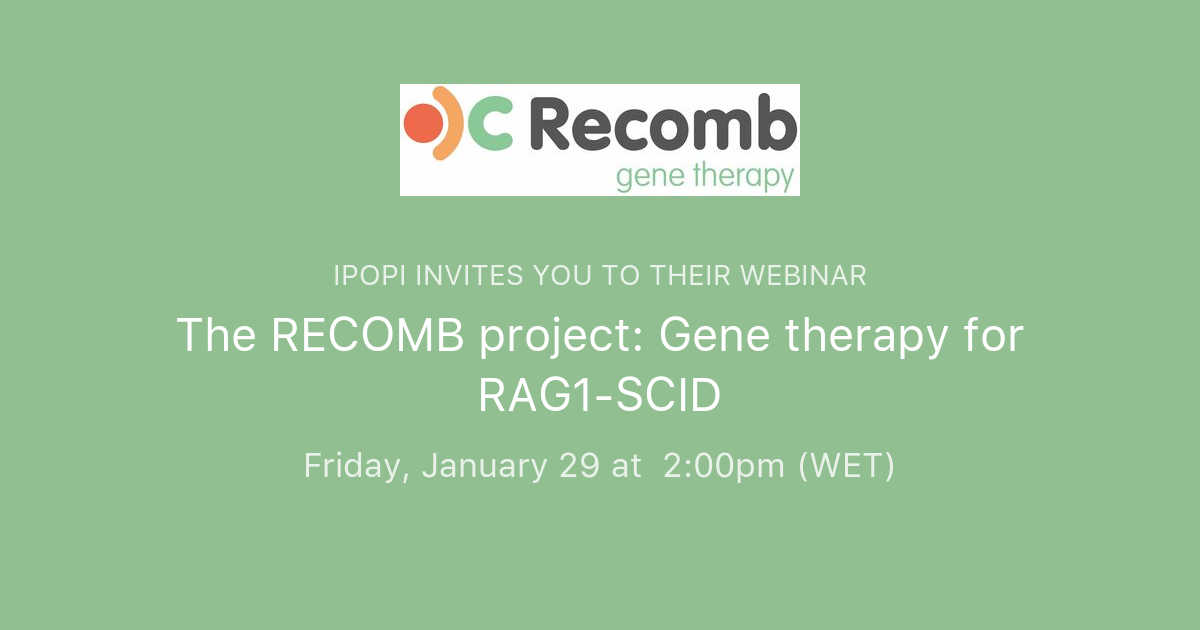 Recomb
gene therapy

IPOPI INVITES YOU TO THEIR WEBINAR

The RECOMB project: Gene therapy for RAG1-SCID

Friday, January 29 at 2:00pm (WET)